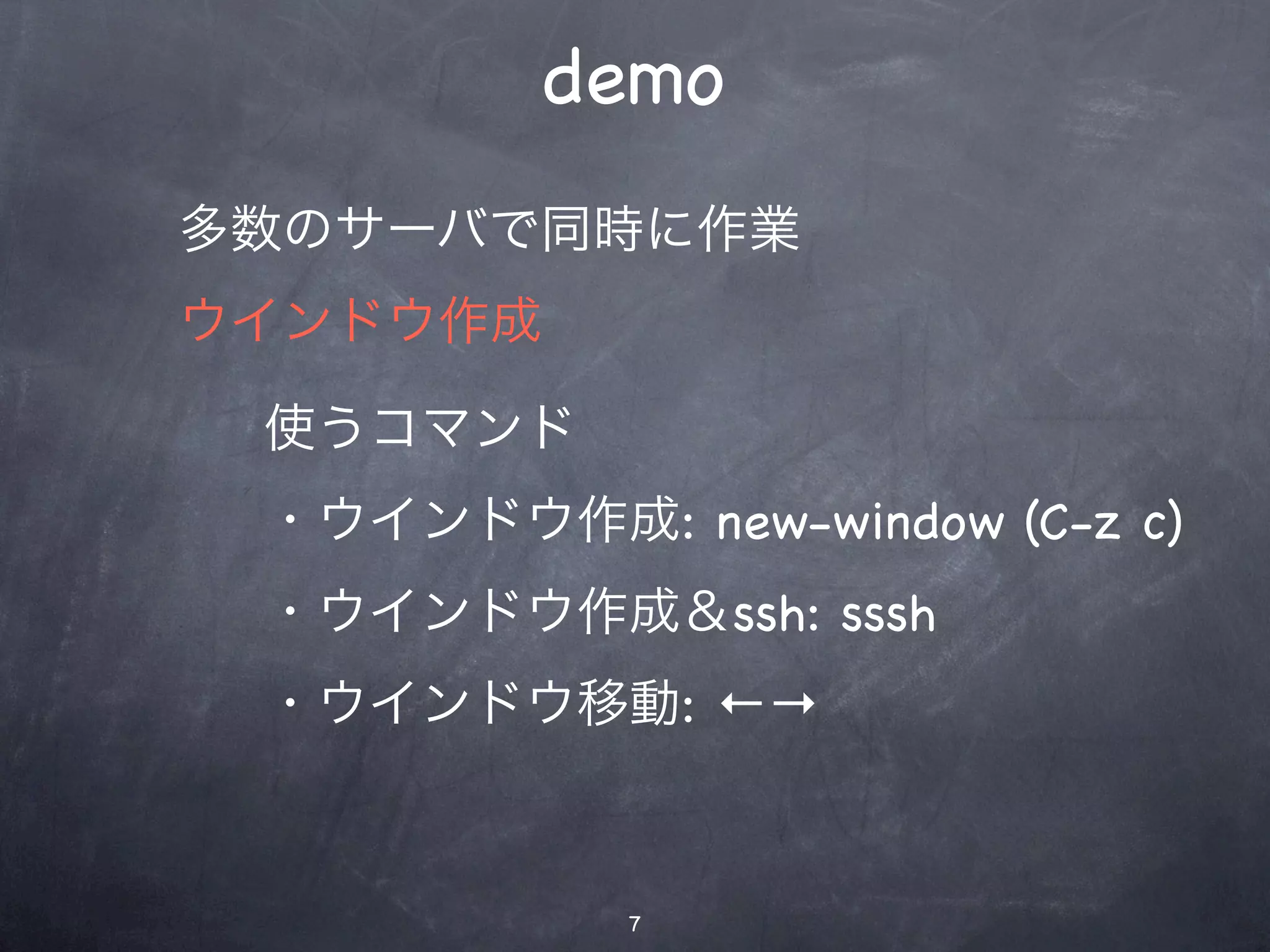 demo

多数のサーバで同時に作業

ウインドウ作成

使うコマンド

・ウインドウ作成: new-window (C-z c)

・ウインドウ作成＆ssh: sssh

・ウインドウ移動: ←→

7